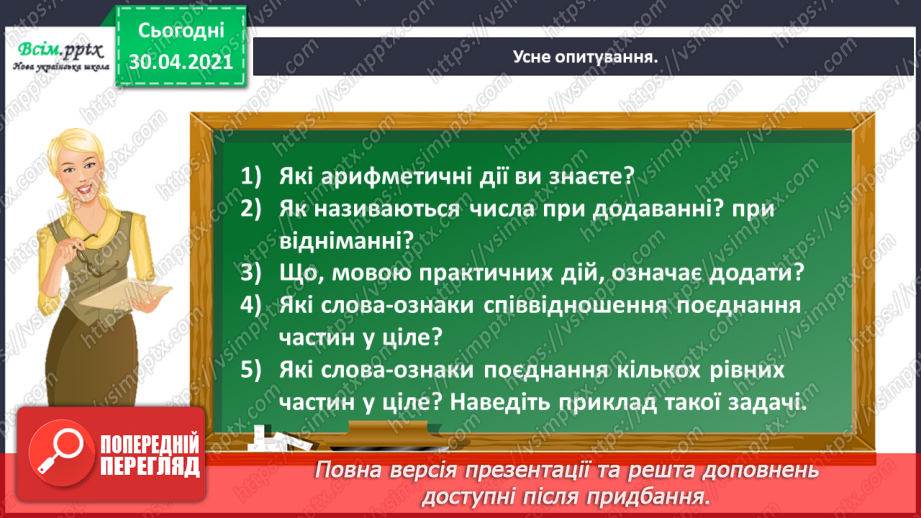 Всім.pptx
Нова українська школа

Сьогодні
30.04.2021

Усне опитування.

1) Які арифметичні дії ви знаєте?
2) Як називаються числа при додаванні? при відніманні?
3) Що, мовою практичних дій, означає додати?
4) Які слова-ознаки співвідношення поєднання частин у ціле?
5) Які слова-ознаки поєднання кількох рівних частин у ціле? Наведіть приклад такої задачі.

ПОПЕРЕДНІЙ ПЕРЕГЛЯД

Повна версія презентації та решта доповнень доступні після придбання.

https://vsimpptx.com